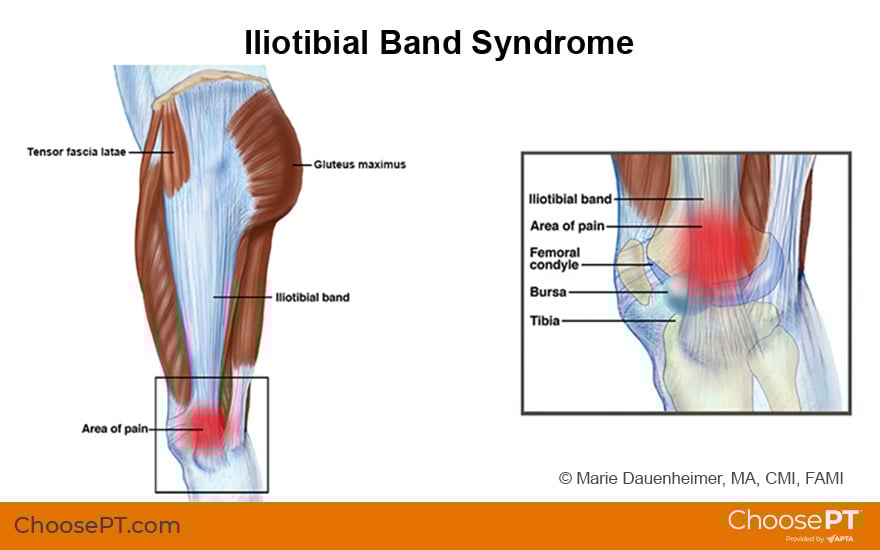 Iliotibial Band Syndrome

Tensor fascia latae

Gluteus maximus

Iliotibial band

Area of pain

Iliotibial band

Area of pain

Femoral condyle

Bursa

Tibia

© Marie Dauenheimer, MA, CMI, FAMI

ChoosePT.com

ChoosePT
Provided by APTA